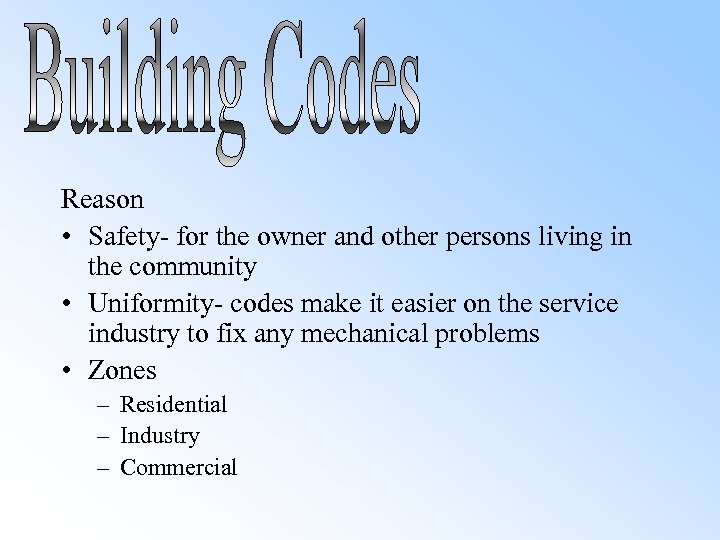 Building Codes

Reason

• Safety- for the owner and other persons living in the community

• Uniformity- codes make it easier on the service industry to fix any mechanical problems

• Zones

– Residential

– Industry

– Commercial